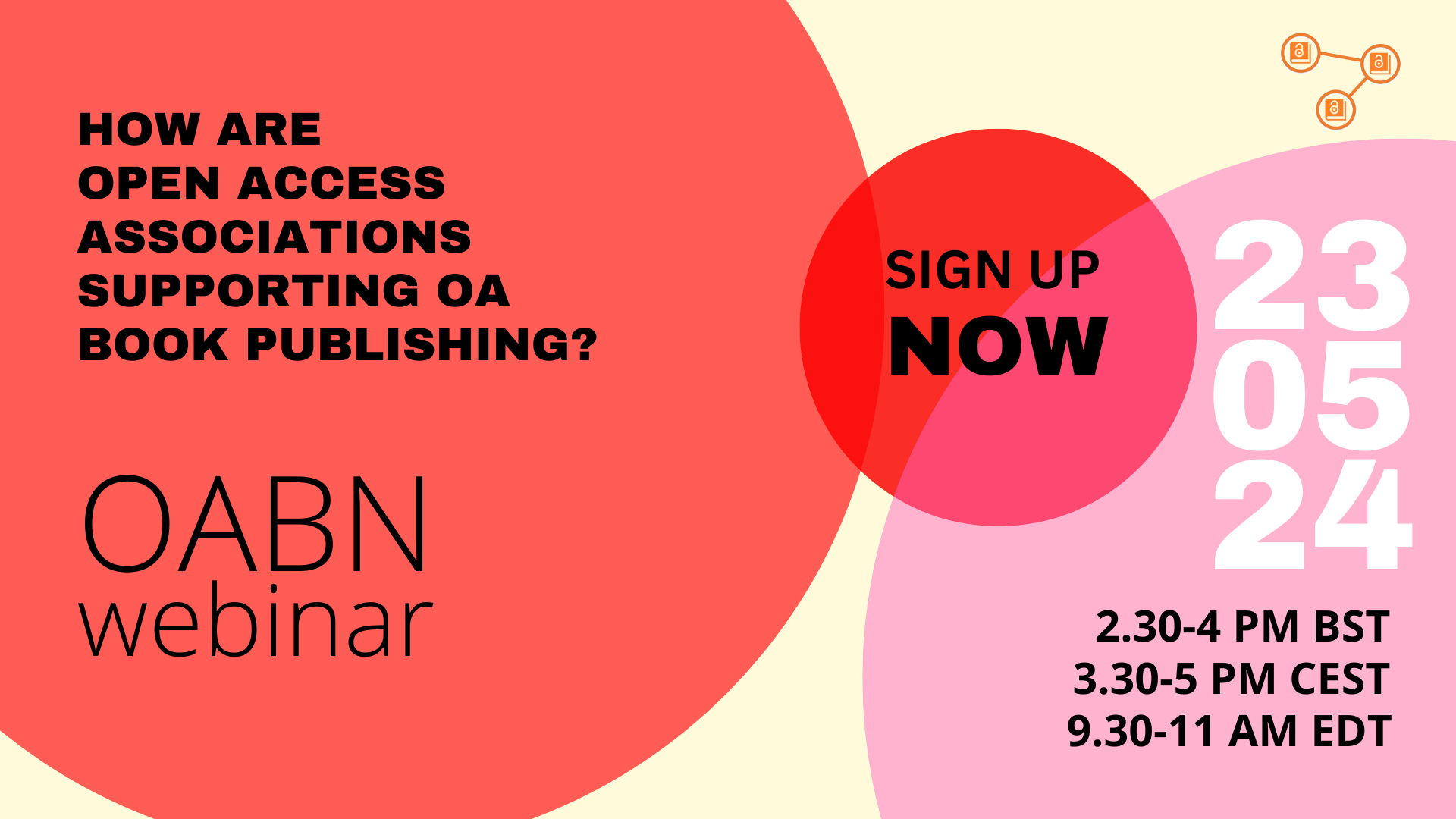 HOW ARE OPEN ACCESS ASSOCIATIONS SUPPORTING OA BOOK PUBLISHING?

OABN webinar

SIGN UP NOW

23
05
24

2.30-4 PM BST
3.30-5 PM CEST
9.30-11 AM EDT